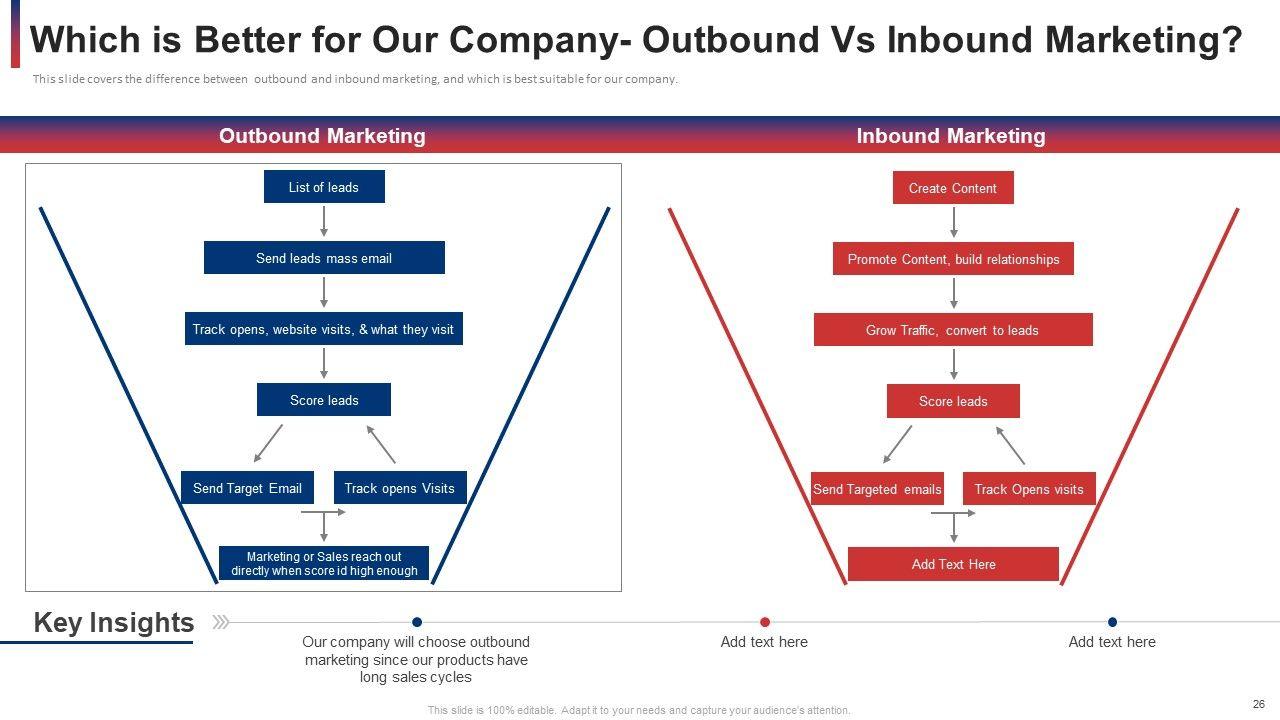 Which is Better for Our Company- Outbound Vs Inbound Marketing?

This slide covers the difference between outbound and inbound marketing, and which is best suitable for our company.

Outbound Marketing

List of leads

Send leads mass email

Track opens, website visits, & what they visit

Score leads

Send Target Email

Track opens Visits

Marketing or Sales reach out directly when score id high enough

Inbound Marketing

Create Content

Promote Content, build relationships

Grow Traffic, convert to leads

Score leads

Send Targeted emails

Track Opens visits

Add Text Here

Key Insights

Our company will choose outbound marketing since our products have long sales cycles

Add text here

Add text here

26

This slide is 100% editable. Adapt it to your needs and capture your audience's attention.